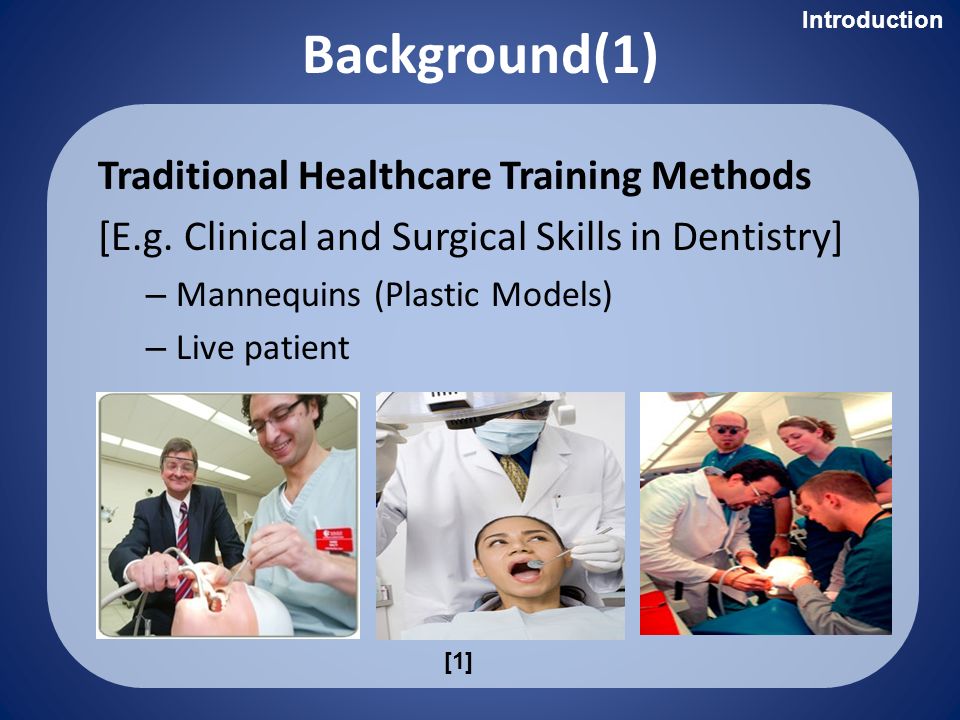 Introduction

Background(1)

Traditional Healthcare Training Methods

[E.g. Clinical and Surgical Skills in Dentistry]

– Mannequins (Plastic Models)

– Live patient

[1]